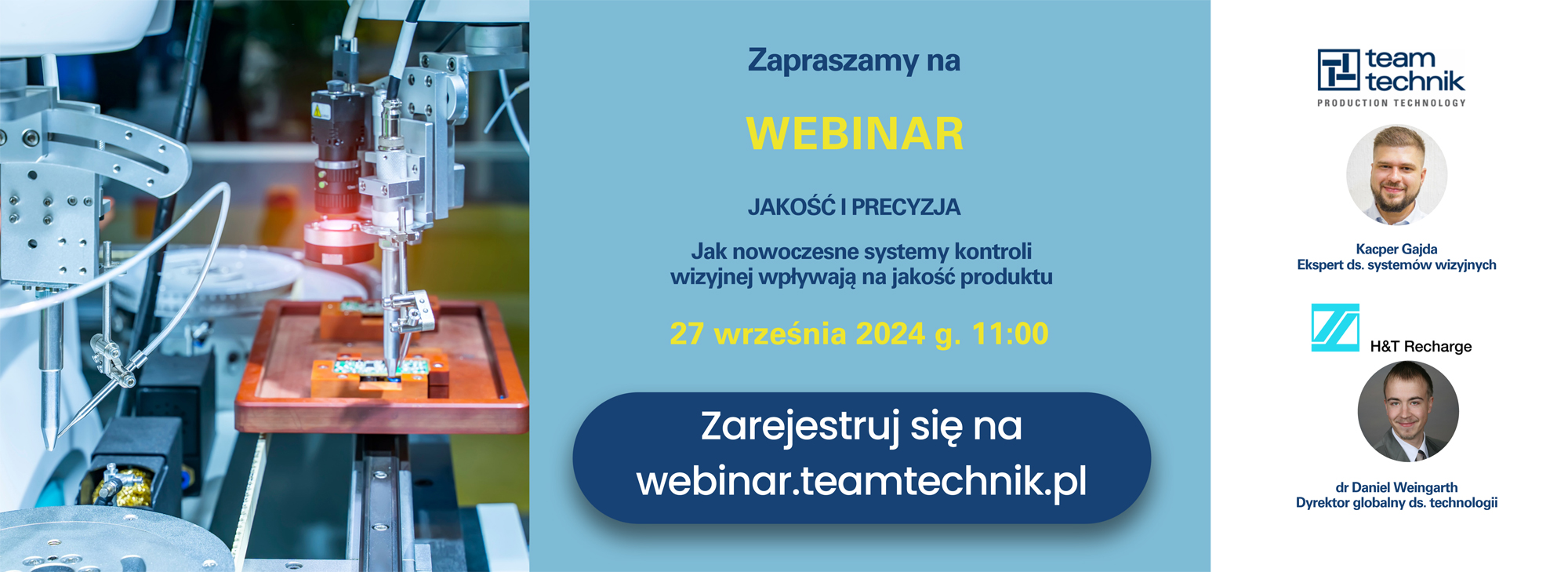 Zapraszamy na

WEBINAR

JAKOŚĆ I PRECYZJA

Jak nowoczesne systemy kontroli wizyjnej wpływają na jakość produktu

27 września 2024 g. 11:00

Zarejestruj się na webinar.teamtechnik.pl

team technik
PRODUCTION TECHNOLOGY

Kacper Gajda
Ekspert ds. systemów wizyjnych

H&T Recharge

dr Daniel Weingarth
Dyrektor globalny ds. technologii